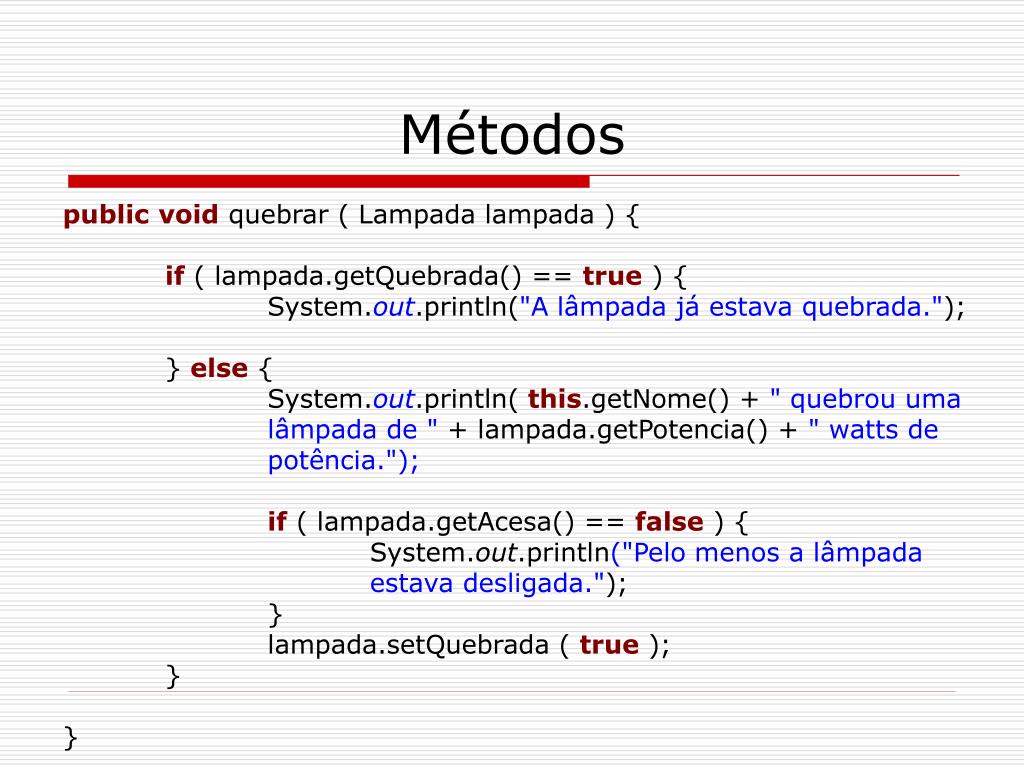 Métodos

public void quebrar ( Lampada lampada ) {

if ( lampada.getQuebrada() == true ) {
System.out.println("A lâmpada já estava quebrada.");

} else {
System.out.println( this.getNome() + " quebrou uma lâmpada de " + lampada.getPotencia() + " watts de potência.");

if ( lampada.getAcesa() == false ) {
System.out.println("Pelo menos a lâmpada estava desligada.");
}
lampada.setQuebrada ( true );
}

}